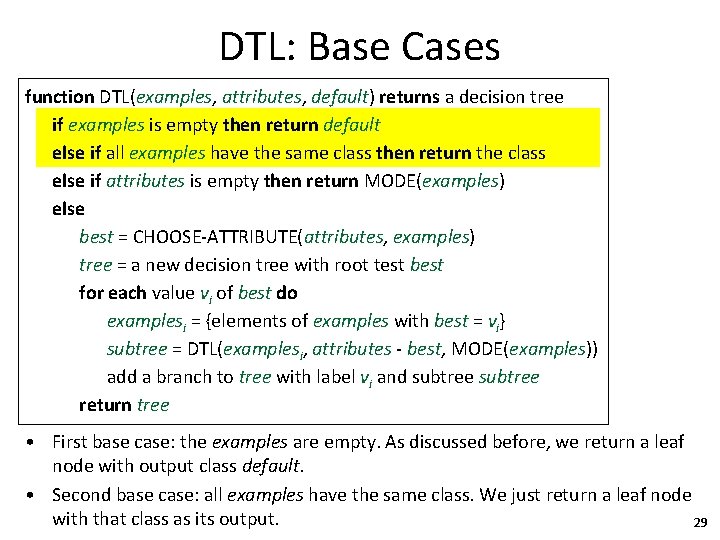 DTL: Base Cases

function DTL(examples, attributes, default) returns a decision tree
if examples is empty then return default
else if all examples have the same class then return the class
else if attributes is empty then return MODE(examples)
else
best = CHOOSE-ATTRIBUTE(attributes, examples)
tree = a new decision tree with root test best
for each value $v_i$ of best do
$examples_i$ = {elements of examples with best = $v_i$}
subtree = DTL($examples_i$, attributes - best, MODE(examples))
add a branch to tree with label $v_i$ and subtree subtree
return tree

• First base case: the examples are empty. As discussed before, we return a leaf node with output class default.

• Second base case: all examples have the same class. We just return a leaf node with that class as its output.

29